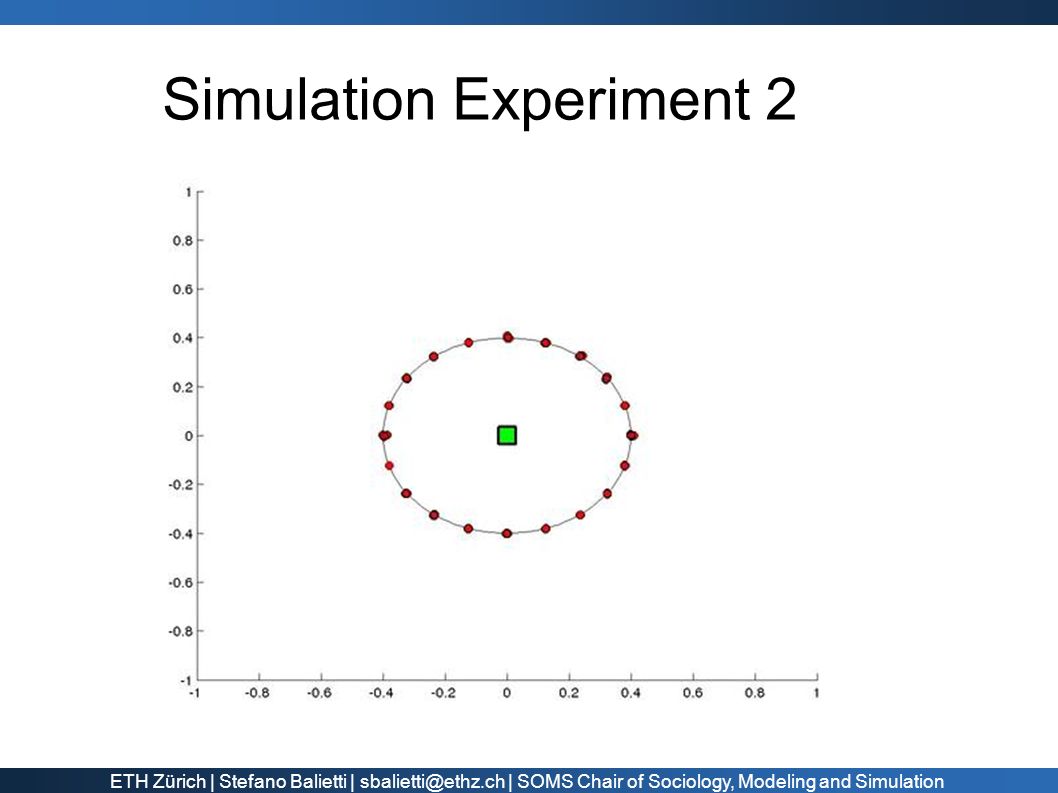 Simulation Experiment 2

1
0.8
0.6
0.4
0.2
0
-0.2
-0.4
-0.6
-0.8
-1

-1 -0.8 -0.6 -0.4 -0.2 0 0.2 0.4 0.6 0.8 1

ETH Zürich | Stefano Balietti | sbalietti@ethz.ch | SOMS Chair of Sociology, Modeling and Simulation